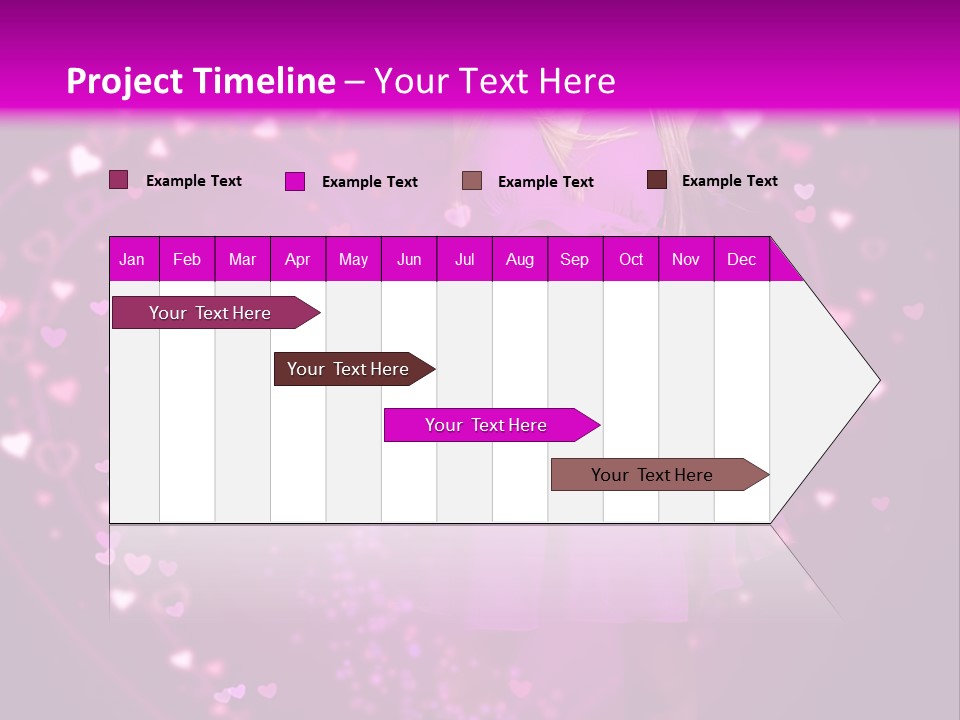 Project Timeline – Your Text Here

Example Text
Example Text
Example Text
Example Text

| Jan | Feb | Mar | Apr | May | Jun | Jul | Aug | Sep | Oct | Nov | Dec |
|---|---|---|---|---|---|---|---|---|---|---|---|

Your Text Here
Your Text Here
Your Text Here
Your Text Here